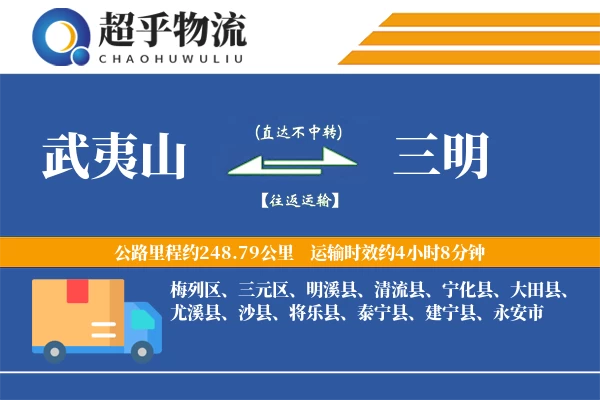 超乎物流
CHAOHUWULIU

武夷山

(直达不中转)

【往返运输】

三明

公路里程约248.79公里 运输时效约4小时8分钟

梅列区、三元区、明溪县、清流县、宁化县、大田县、尤溪县、沙县、将乐县、泰宁县、建宁县、永安市